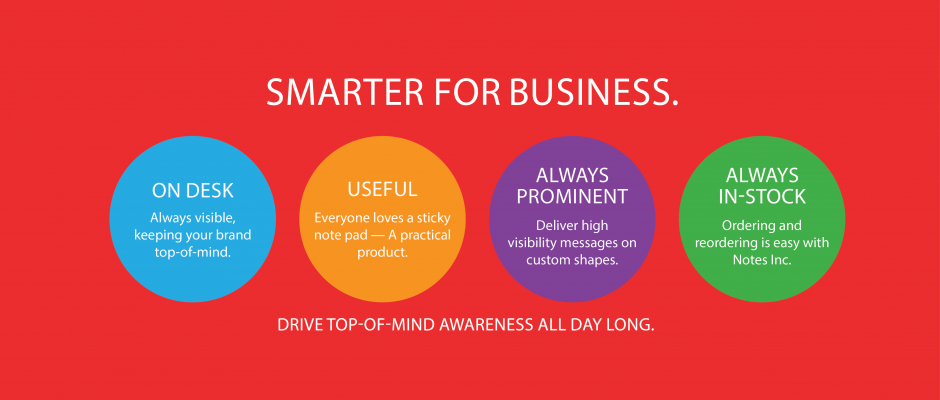 SMARTER FOR BUSINESS.

ON DESK

Always visible, keeping your brand top-of-mind.

USEFUL

Everyone loves a sticky note pad — A practical product.

ALWAYS PROMINENT

Deliver high visibility messages on custom shapes.

ALWAYS IN-STOCK

Ordering and reordering is easy with Notes Inc.

DRIVE TOP-OF-MIND AWARENESS ALL DAY LONG.